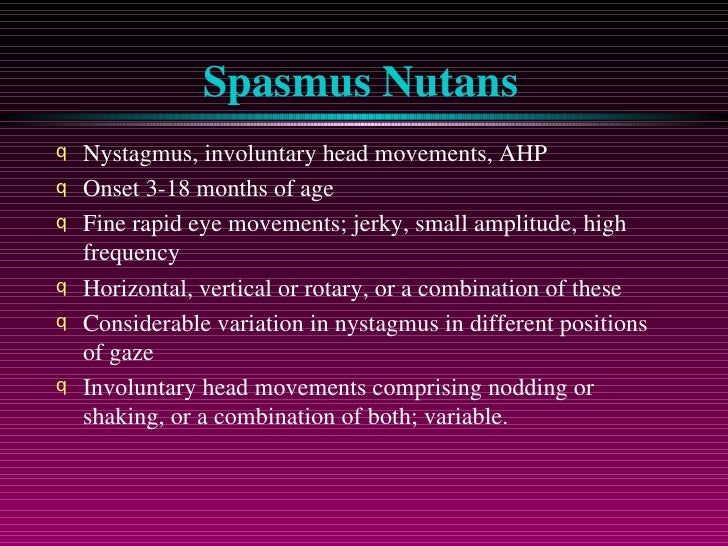 Spasmus Nutans

q Nystagmus, involuntary head movements, AHP
q Onset 3-18 months of age
q Fine rapid eye movements; jerky, small amplitude, high frequency
q Horizontal, vertical or rotary, or a combination of these
q Considerable variation in nystagmus in different positions of gaze
q Involuntary head movements comprising nodding or shaking, or a combination of both; variable.